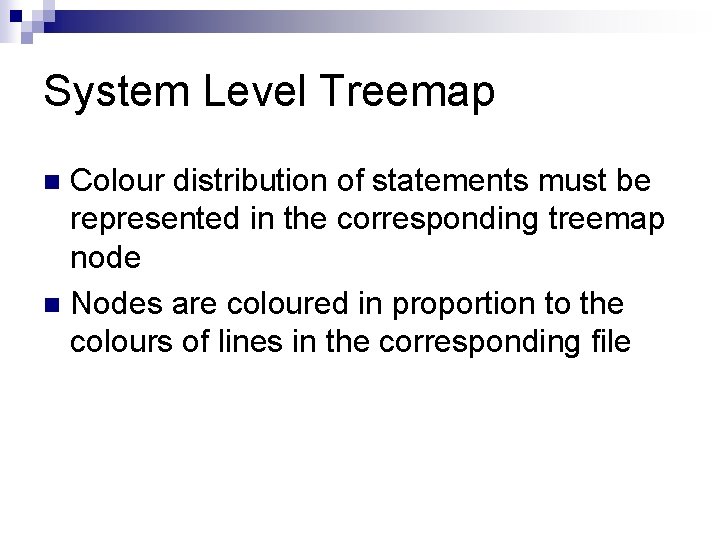 System Level Treemap

Colour distribution of statements must be represented in the corresponding treemap node

Nodes are coloured in proportion to the colours of lines in the corresponding file